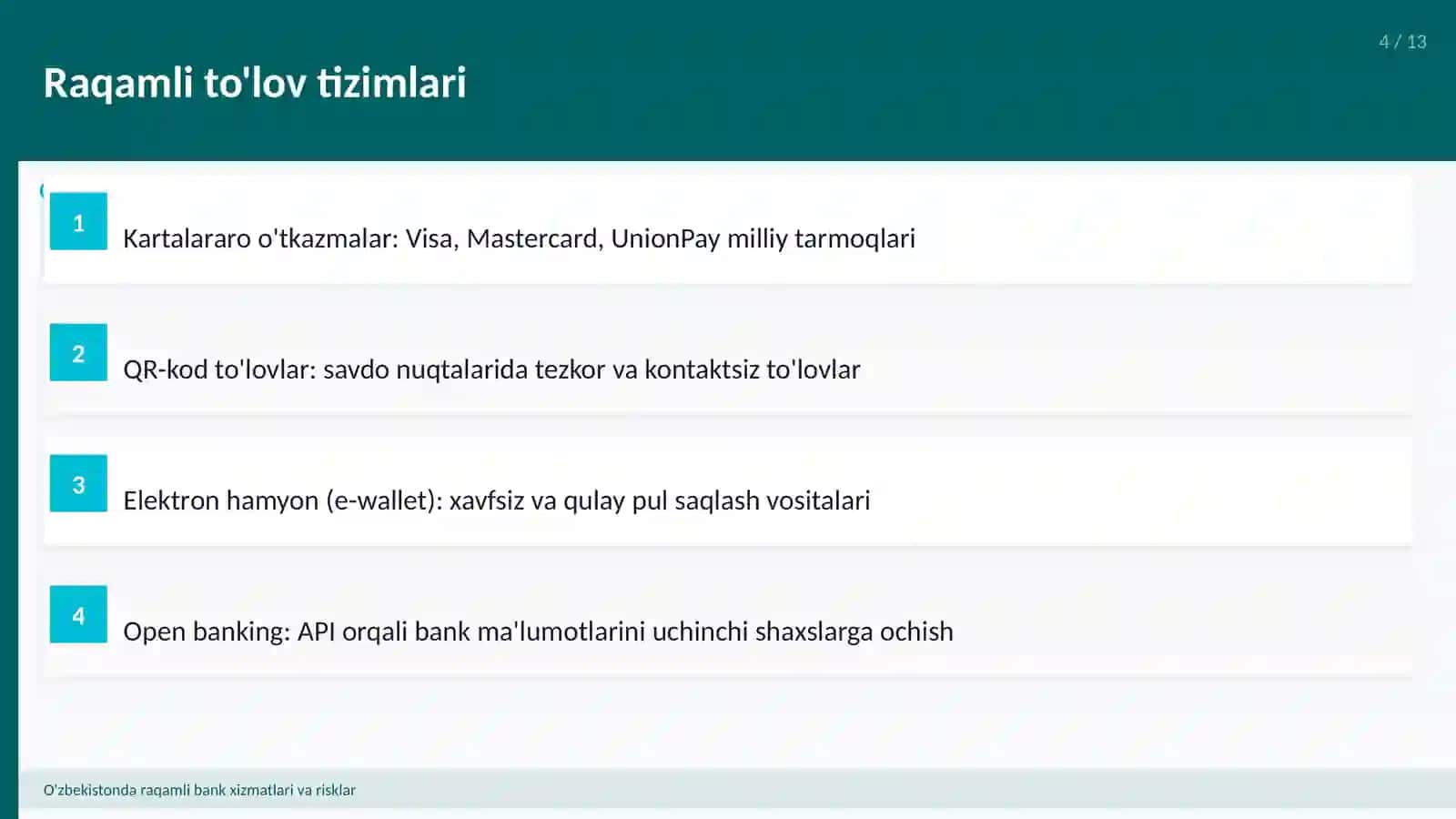 4 / 13

Raqamli to'lov tizimlari

1
Kartalararo o'tkazmalar: Visa, Mastercard, UnionPay milliy tarmoqlari

2
QR-kod to'lovlar: savdo nuqtalarida tezkor va kontaktsiz to'lovlar

3
Elektron hamyon (e-wallet): xavfsiz va qulay pul saqlash vositalari

4
Open banking: API orqali bank ma'lumotlarini uchinchi shaxslarga ochish

O'zbekistonda raqamli bank xizmatlari va risklar